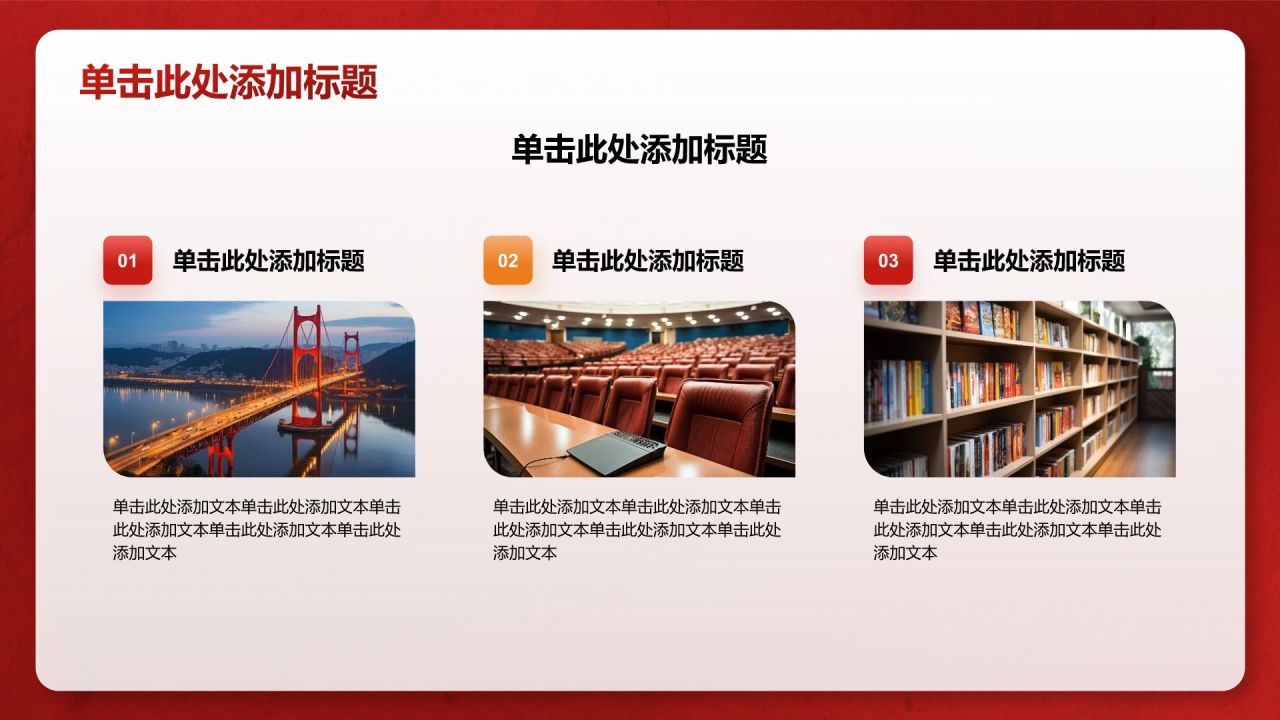 单击此处添加标题

单击此处添加标题

01 单击此处添加标题

单击此处添加文本单击此处添加文本单击此处添加文本单击此处添加文本单击此处添加文本

02 单击此处添加标题

单击此处添加文本单击此处添加文本单击此处添加文本单击此处添加文本单击此处添加文本

03 单击此处添加标题

单击此处添加文本单击此处添加文本单击此处添加文本单击此处添加文本单击此处添加文本